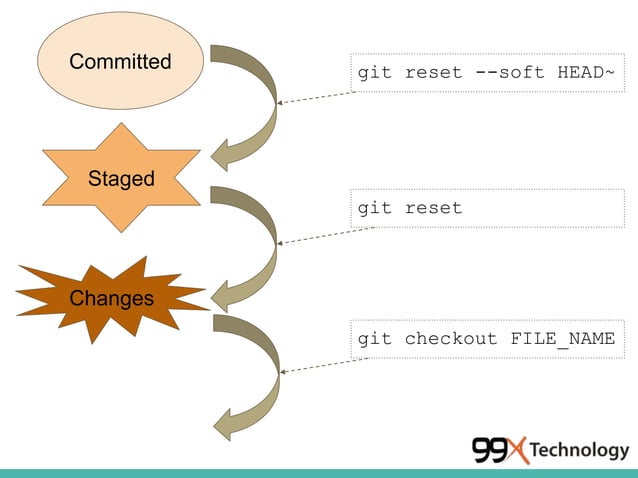 Committed

git reset --soft HEAD~

Staged

git reset

Changes

git checkout FILE_NAME

99X Technology